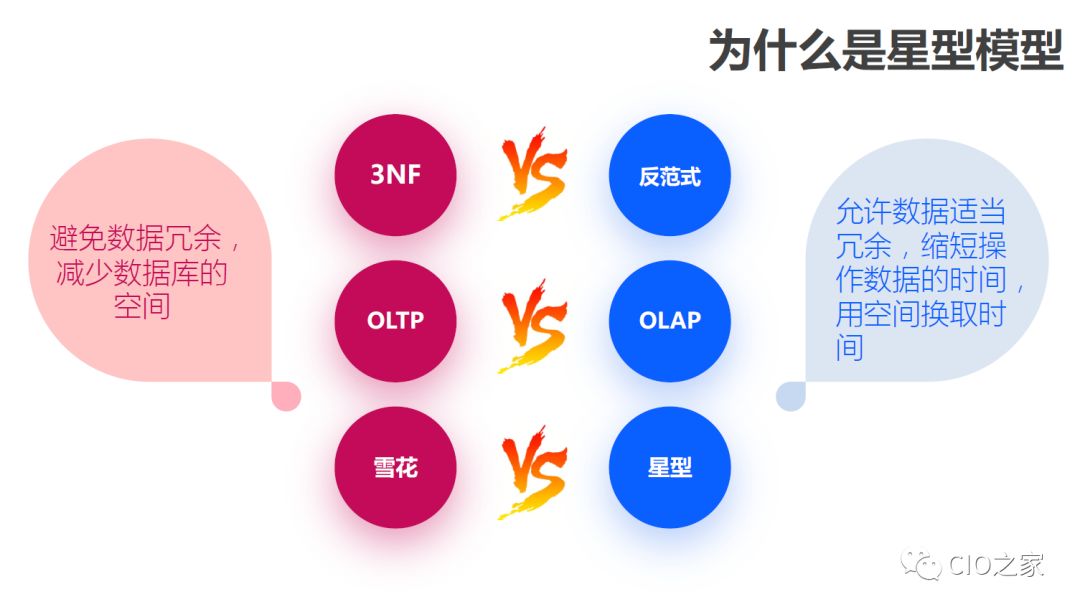 为什么是星型模型

避免数据冗余，减少数据库的空间

3NF VS 反范式

OLTP VS OLAP

雪花 VS 星型

允许数据适当冗余，缩短操作数据的时间，用空间换取时间

CIO之家